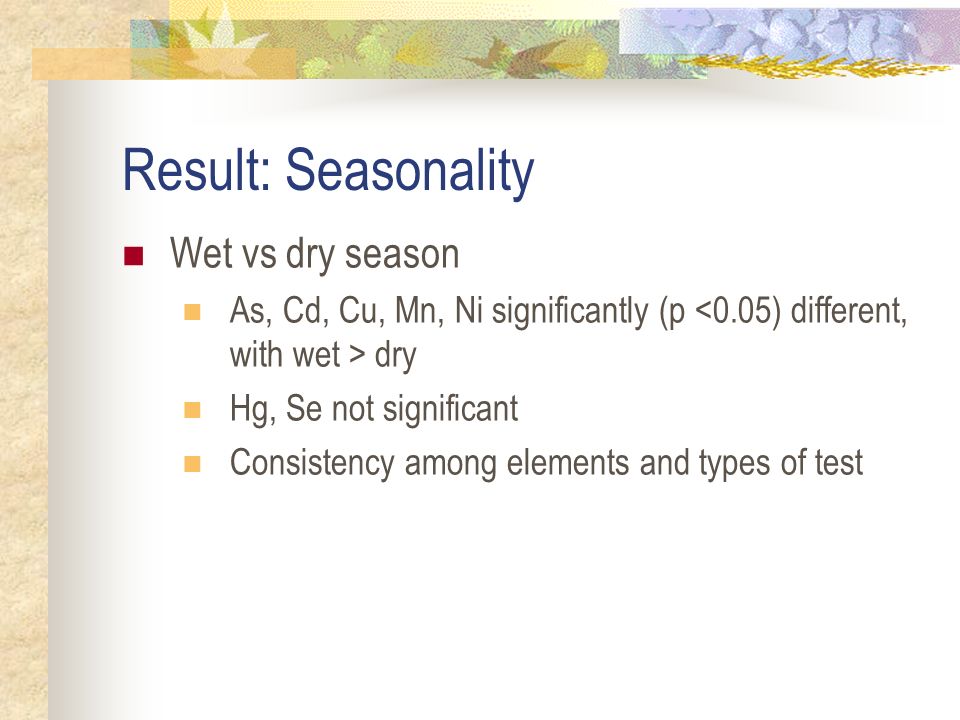 Result: Seasonality

Wet vs dry season

As, Cd, Cu, Mn, Ni significantly (p <0.05) different, with wet > dry

Hg, Se not significant

Consistency among elements and types of test